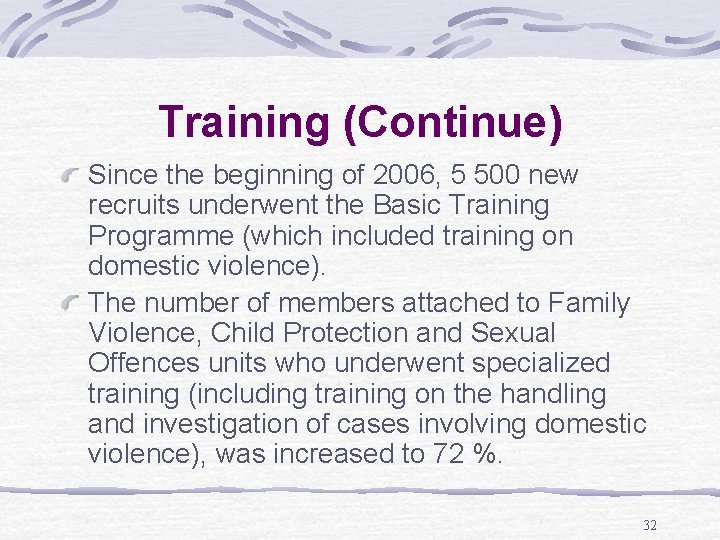 Training (Continue)

Since the beginning of 2006, 5 500 new recruits underwent the Basic Training Programme (which included training on domestic violence).

The number of members attached to Family Violence, Child Protection and Sexual Offences units who underwent specialized training (including training on the handling and investigation of cases involving domestic violence), was increased to 72 %.

32